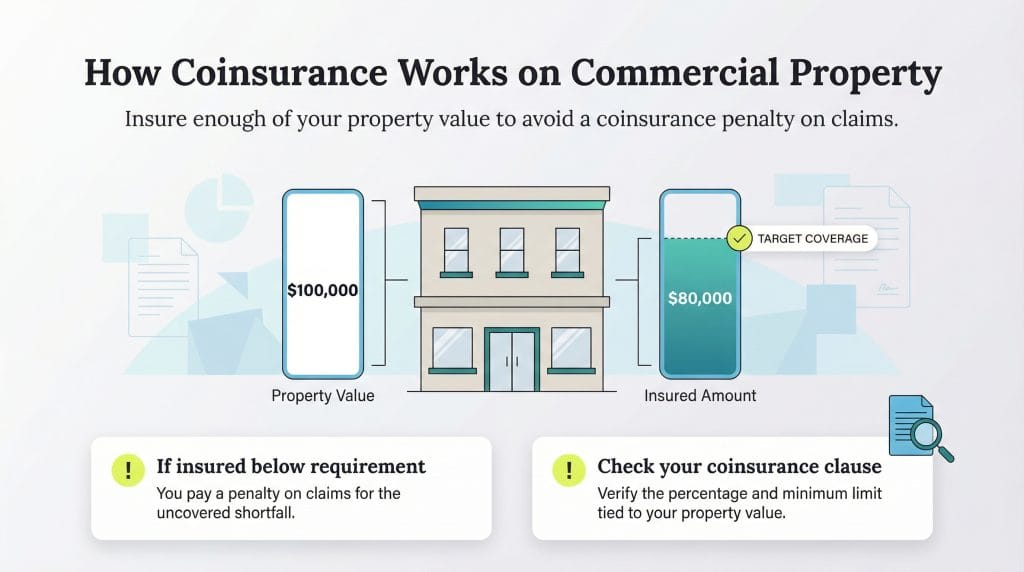 How Coinsurance Works on Commercial Property

Insure enough of your property value to avoid a coinsurance penalty on claims.

$100,000

Property Value

TARGET COVERAGE

$80,000

Insured Amount

!

If insured below requirement

You pay a penalty on claims for the uncovered shortfall.

!

Check your coinsurance clause

Verify the percentage and minimum limit tied to your property value.